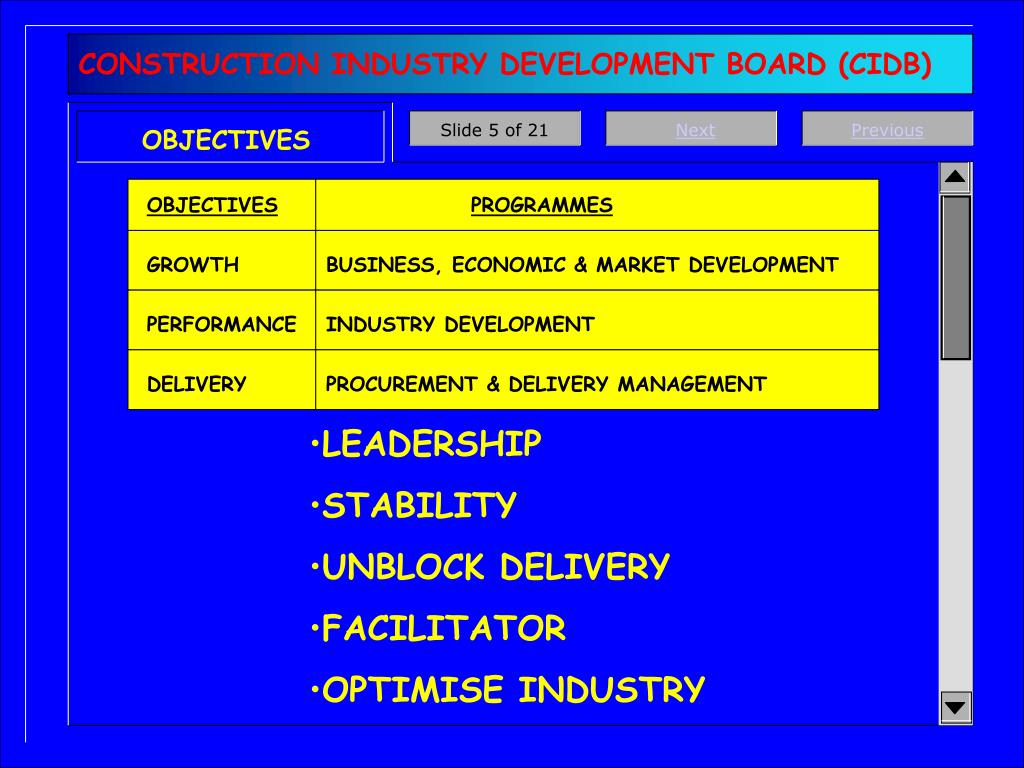 CONSTRUCTION INDUSTRY DEVELOPMENT BOARD (CIDB)

OBJECTIVES

Slide 5 of 21

Next

Previous

| OBJECTIVES | PROGRAMMES |
|---|---|
| GROWTH | BUSINESS, ECONOMIC & MARKET DEVELOPMENT |
| PERFORMANCE | INDUSTRY DEVELOPMENT |
| DELIVERY | PROCUREMENT & DELIVERY MANAGEMENT |

•LEADERSHIP

•STABILITY

•UNBLOCK DELIVERY

•FACILITATOR

•OPTIMISE INDUSTRY